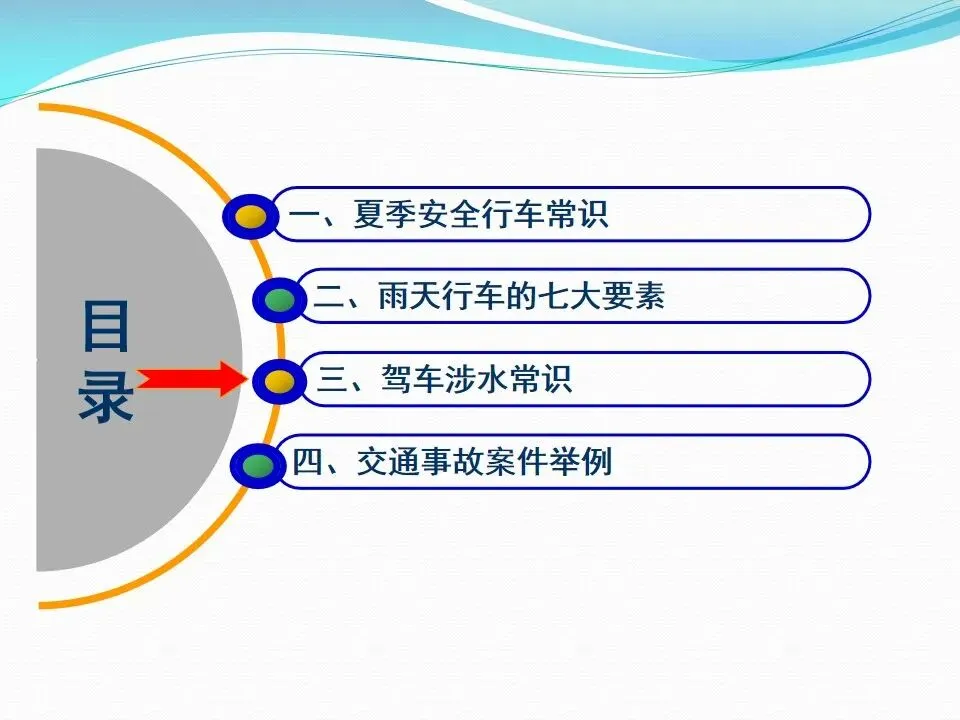 目录

一、夏季安全行车常识

二、雨天行车的七大要素

三、驾车涉水常识

四、交通事故案件举例